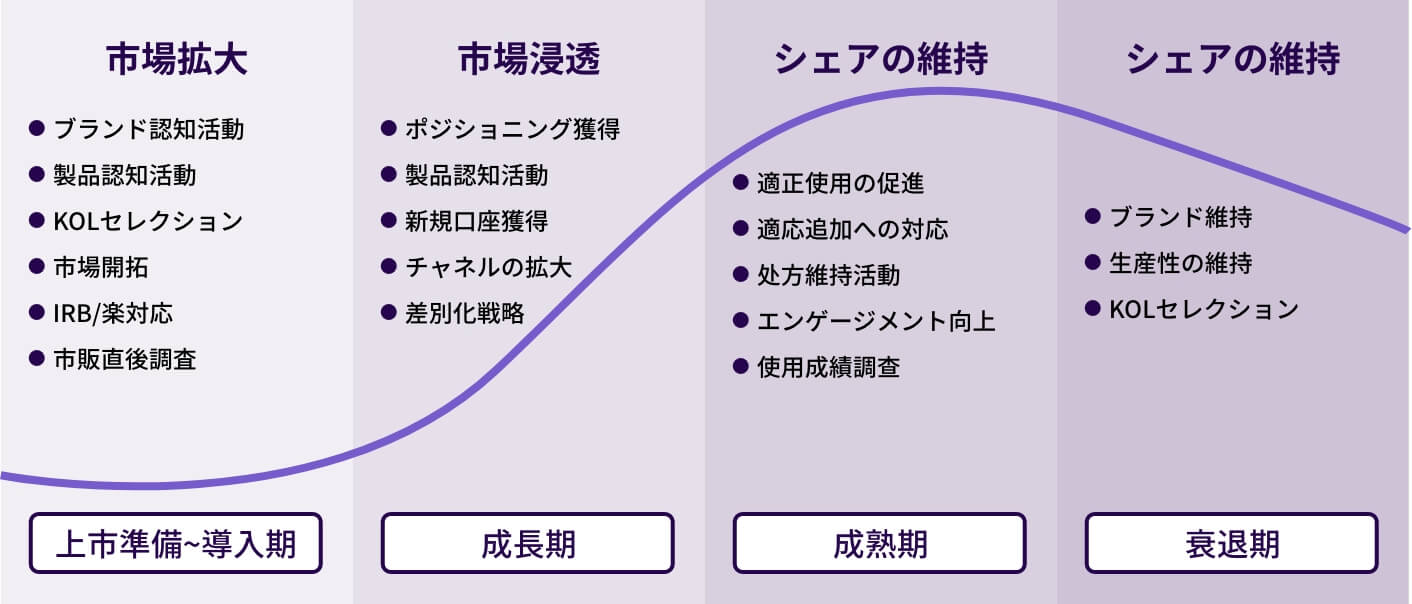 市場拡大

● ブランド認知活動
● 製品認知活動
● KOLセレクション
● 市場開拓
● IRB/楽対応
● 市販直後調査

上市準備~導入期

市場浸透

● ポジショニング獲得
● 製品認知活動
● 新規口座獲得
● チャネルの拡大
● 差別化戦略

成長期

シェアの維持

● 適正使用の促進
● 適応追加への対応
● 処方維持活動
● エンゲージメント向上
● 使用成績調査

成熟期

シェアの維持

● ブランド維持
● 生産性の維持
● KOLセレクション

衰退期